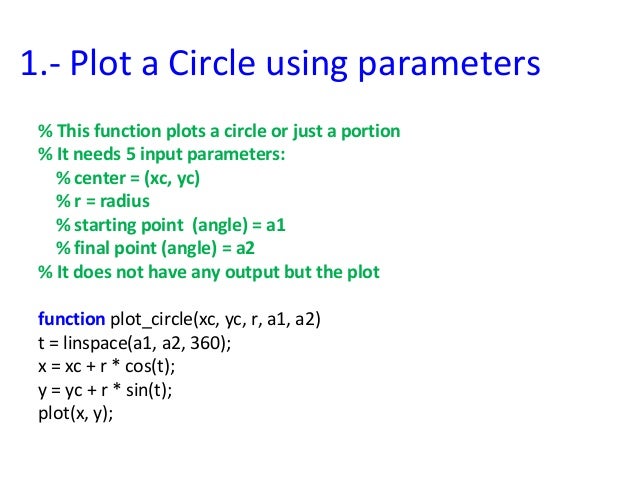 1.- Plot a Circle using parameters

% This function plots a circle or just a portion
% It needs 5 input parameters:
% center = (xc, yc)
% r = radius
% starting point (angle) = a1
% final point (angle) = a2
% It does not have any output but the plot

function plot_circle(xc, yc, r, a1, a2)
t = linspace(a1, a2, 360);
x = xc + r * cos(t);
y = yc + r * sin(t);
plot(x, y);